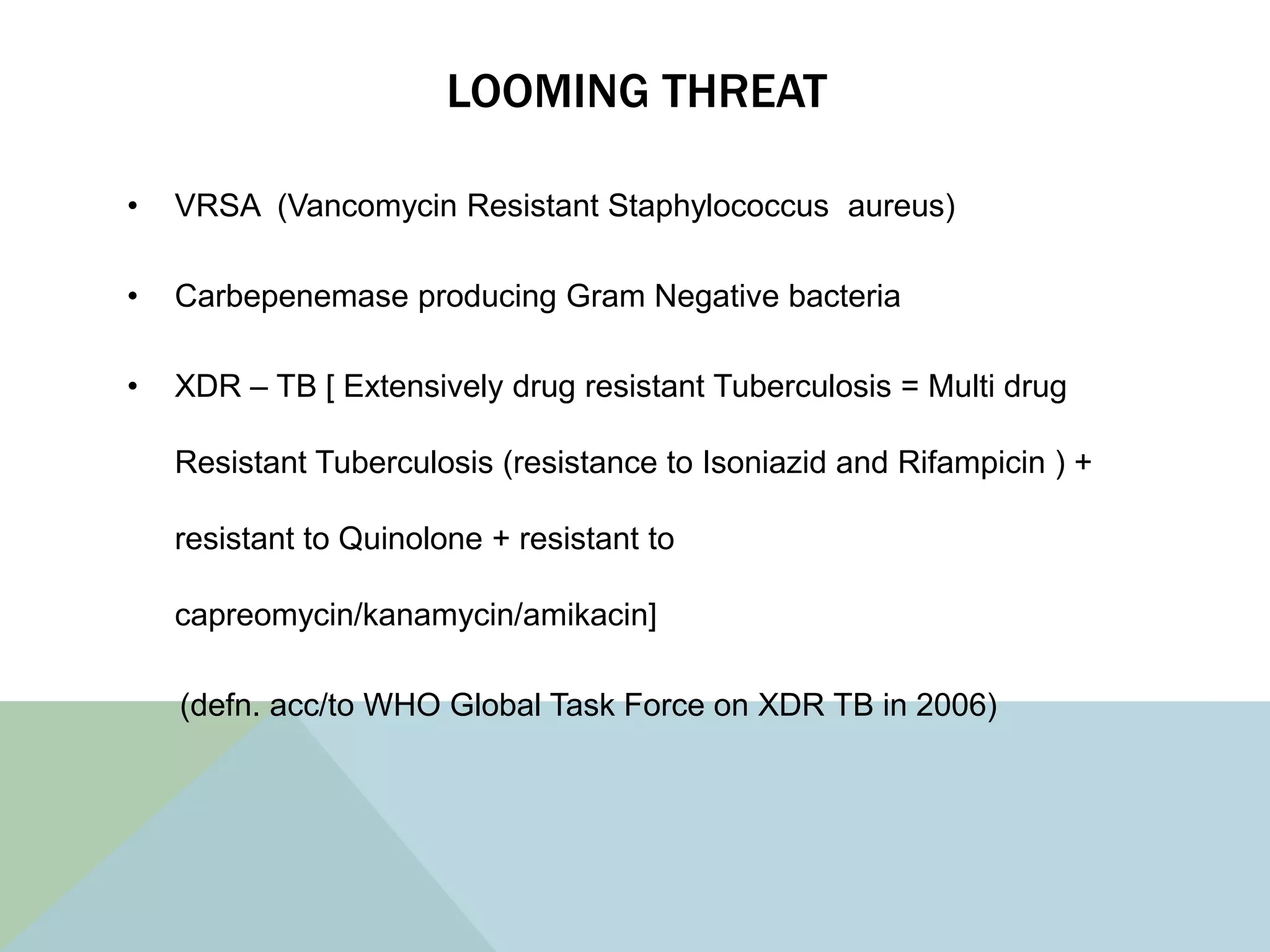 LOOMING THREAT

• VRSA (Vancomycin Resistant Staphylococcus aureus)

• Carbepenemase producing Gram Negative bacteria

• XDR – TB [ Extensively drug resistant Tuberculosis = Multi drug Resistant Tuberculosis (resistance to Isoniazid and Rifampicin ) + resistant to Quinolone + resistant to capreomycin/kanamycin/amikacin]

(defn. acc/to WHO Global Task Force on XDR TB in 2006)